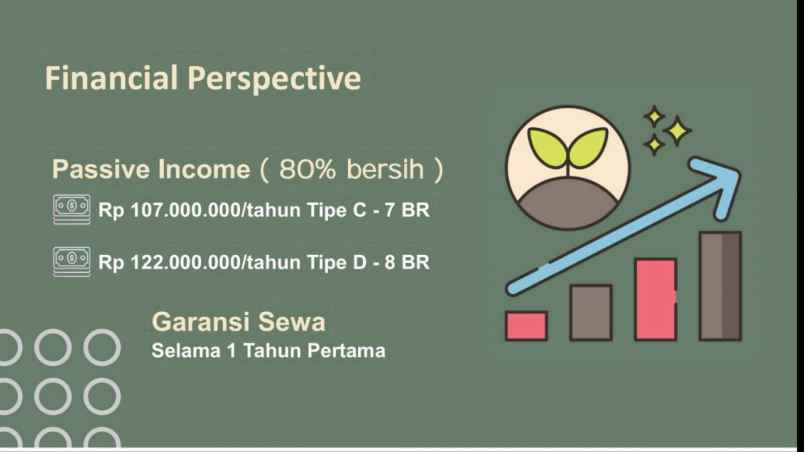 Financial Perspective

Passive Income ( 80% bersih )

Rp 107.000.000/tahun Tipe C - 7 BR

Rp 122.000.000/tahun Tipe D - 8 BR

Garansi Sewa
Selama 1 Tahun Pertama